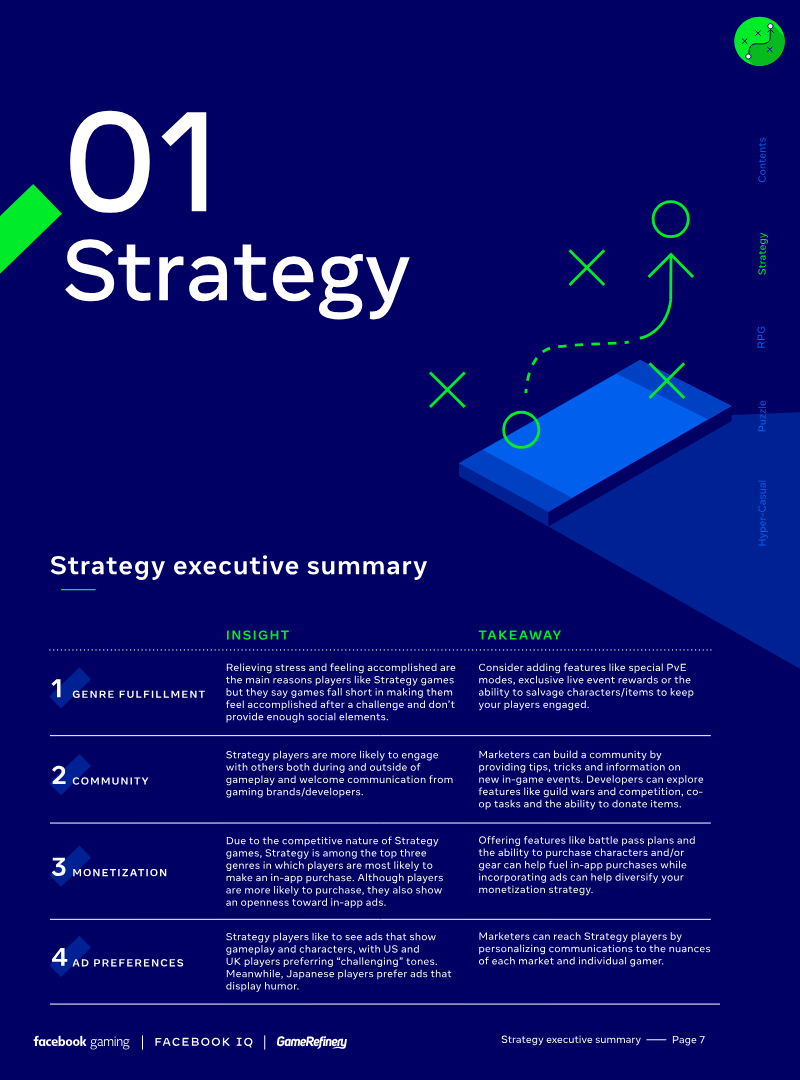 01
Strategy

Contents
Strategy
RPG
Puzzle
Hyper-Casual

Strategy executive summary

| | INSIGHT | TAKEAWAY |
|---|---|---|
| 1 GENRE FULFILLMENT | Relieving stress and feeling accomplished are the main reasons players like Strategy games but they say games fall short in making them feel accomplished after a challenge and don't provide enough social elements. | Consider adding features like special PvE modes, exclusive live event rewards or the ability to salvage characters/items to keep your players engaged. |
| 2 COMMUNITY | Strategy players are more likely to engage with others both during and outside of gameplay and welcome communication from gaming brands/developers. | Marketers can build a community by providing tips, tricks and information on new in-game events. Developers can explore features like guild wars and competition, co-op tasks and the ability to donate items. |
| 3 MONETIZATION | Due to the competitive nature of Strategy games, Strategy is among the top three genres in which players are most likely to make an in-app purchase. Although players are more likely to purchase, they also show an openness toward in-app ads. | Offering features like battle pass plans and the ability to purchase characters and/or gear can help fuel in-app purchases while incorporating ads can help diversify your monetization strategy. |
| 4 AD PREFERENCES | Strategy players like to see ads that show gameplay and characters, with US and UK players preferring "challenging" tones. Meanwhile, Japanese players prefer ads that display humor. | Marketers can reach Strategy players by personalizing communications to the nuances of each market and individual gamer. |

facebook gaming | FACEBOOK IQ | GameRefinery

Strategy executive summary — Page 7